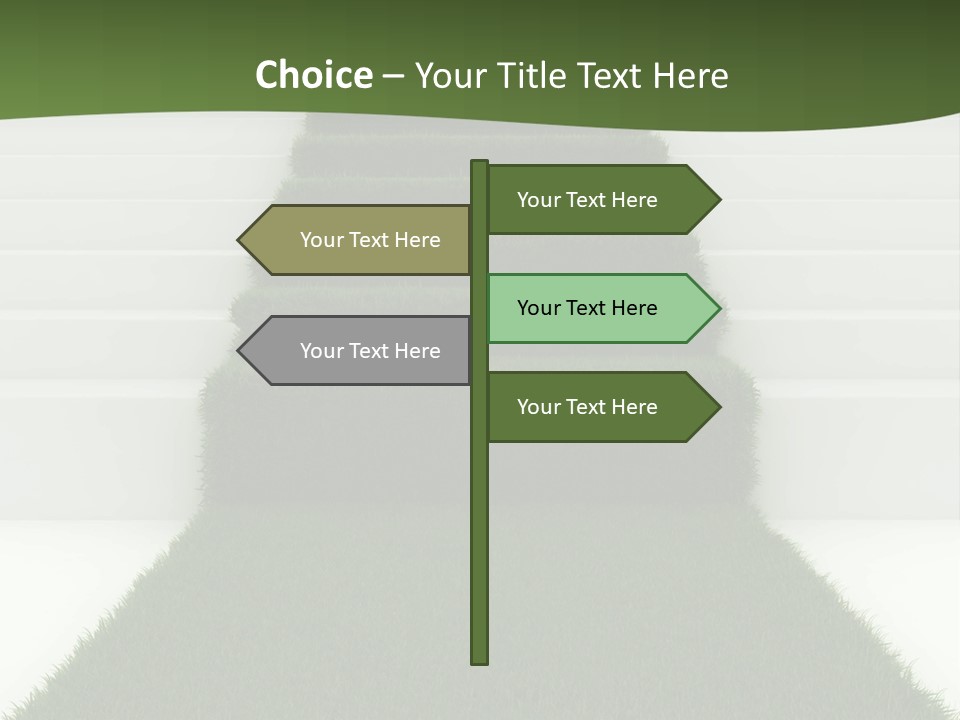 Choice – Your Title Text Here

Your Text Here

Your Text Here

Your Text Here

Your Text Here

Your Text Here